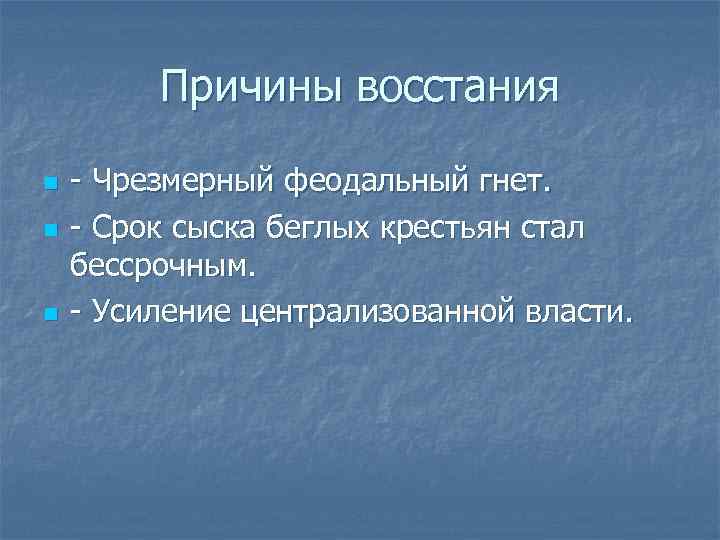 Причины восстания

- Чрезмерный феодальный гнет.
- Срок сыска беглых крестьян стал бессрочным.
- Усиление централизованной власти.